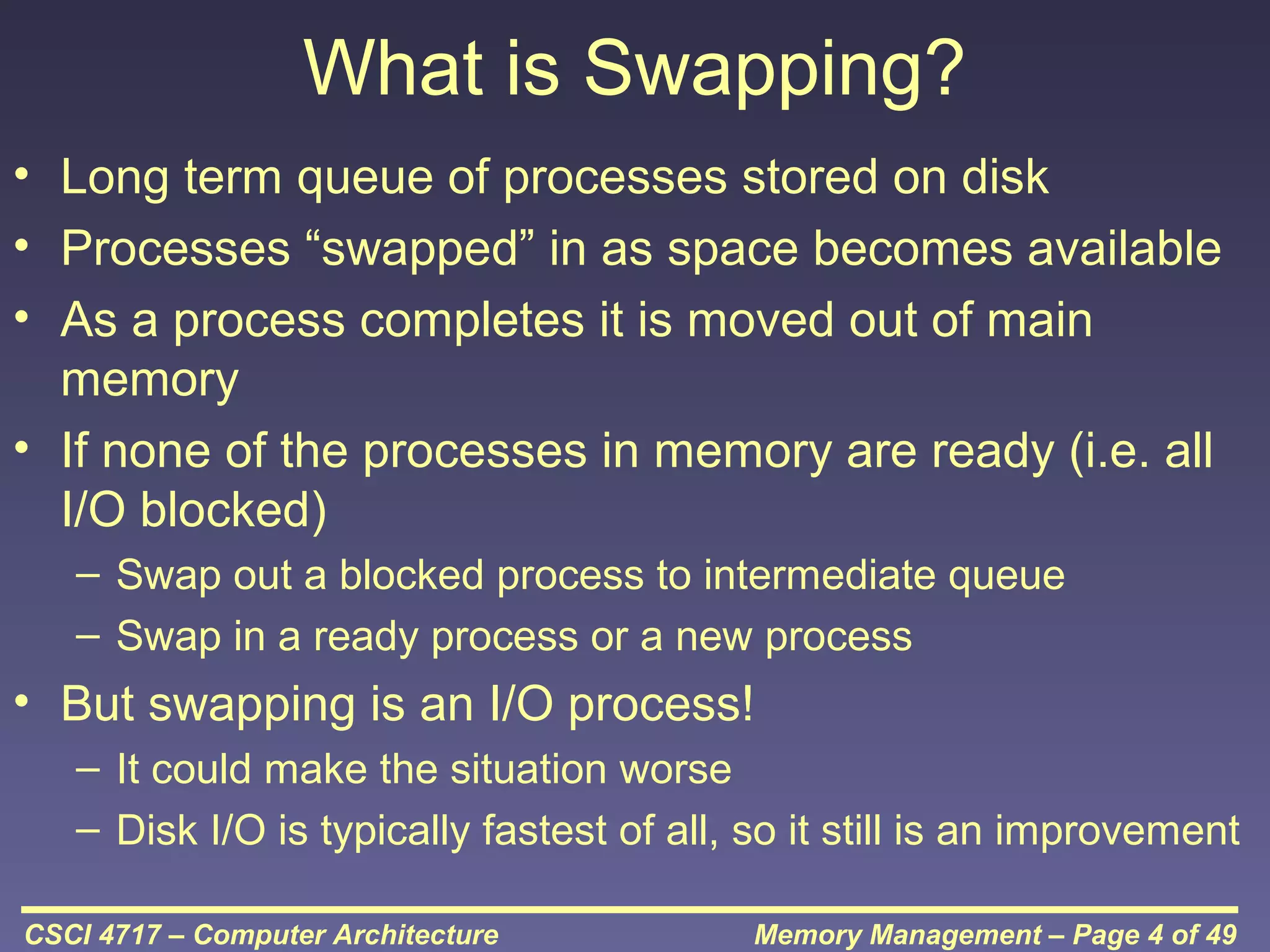 What is Swapping?

• Long term queue of processes stored on disk
• Processes “swapped” in as space becomes available
• As a process completes it is moved out of main memory
• If none of the processes in memory are ready (i.e. all I/O blocked)
– Swap out a blocked process to intermediate queue
– Swap in a ready process or a new process
• But swapping is an I/O process!
– It could make the situation worse
– Disk I/O is typically fastest of all, so it still is an improvement

CSCI 4717 – Computer Architecture

Memory Management – Page 4 of 49